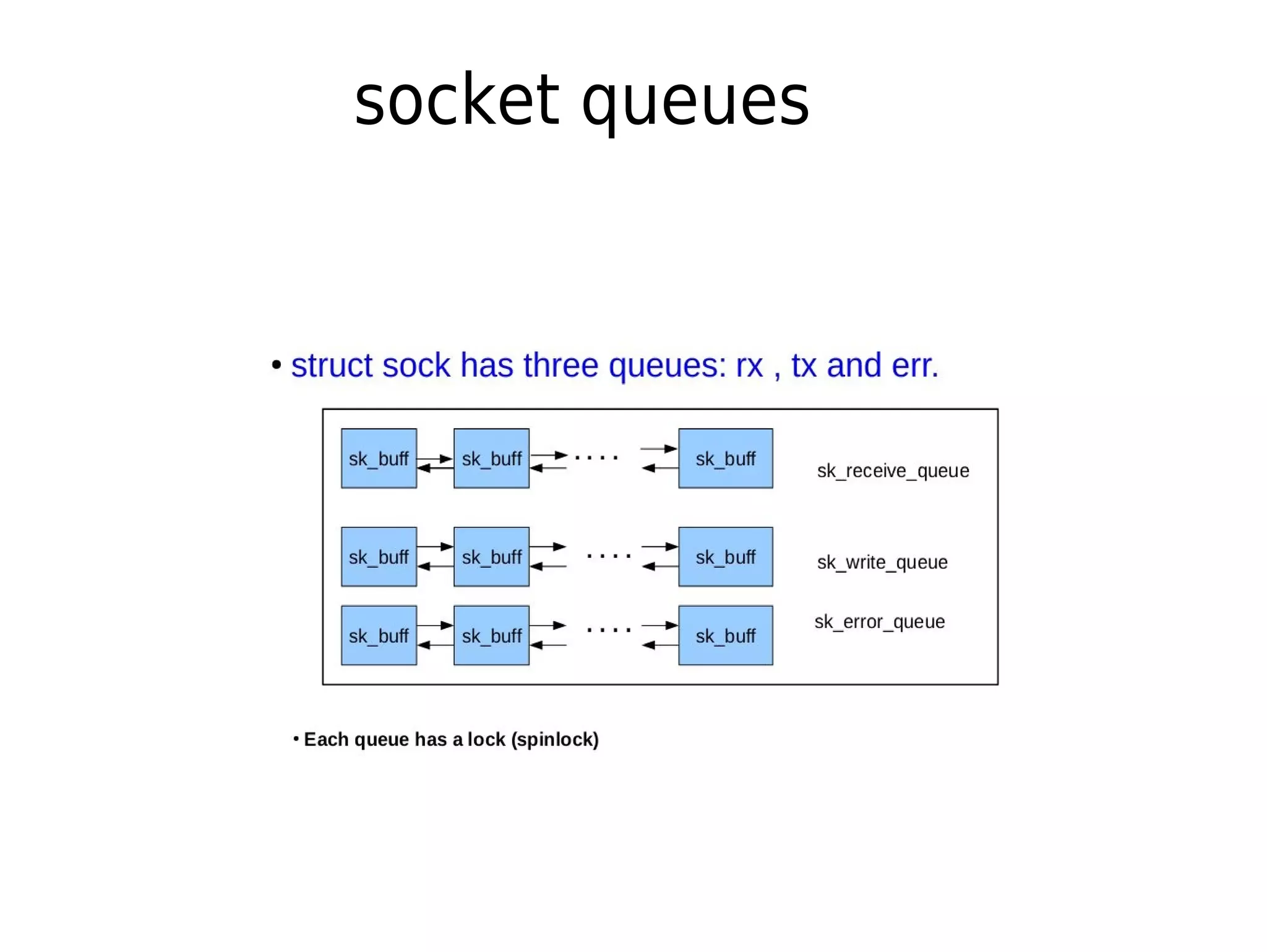 socket queues

• struct sock has three queues: rx , tx and err.

sk_buff sk_buff .... sk_buff sk_receive_queue

sk_buff sk_buff .... sk_buff sk_write_queue

sk_buff sk_buff .... sk_buff sk_error_queue

• Each queue has a lock (spinlock)